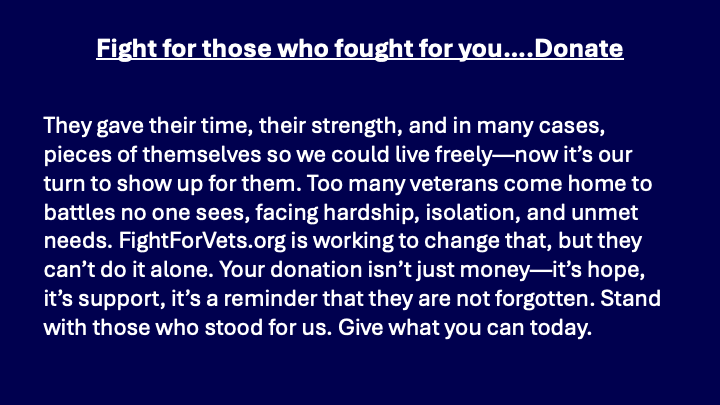 Fight for those who fought for you....Donate

They gave their time, their strength, and in many cases, pieces of themselves so we could live freely—now it's our turn to show up for them. Too many veterans come home to battles no one sees, facing hardship, isolation, and unmet needs. FightForVets.org is working to change that, but they can't do it alone. Your donation isn't just money—it's hope, it's support, it's a reminder that they are not forgotten. Stand with those who stood for us. Give what you can today.